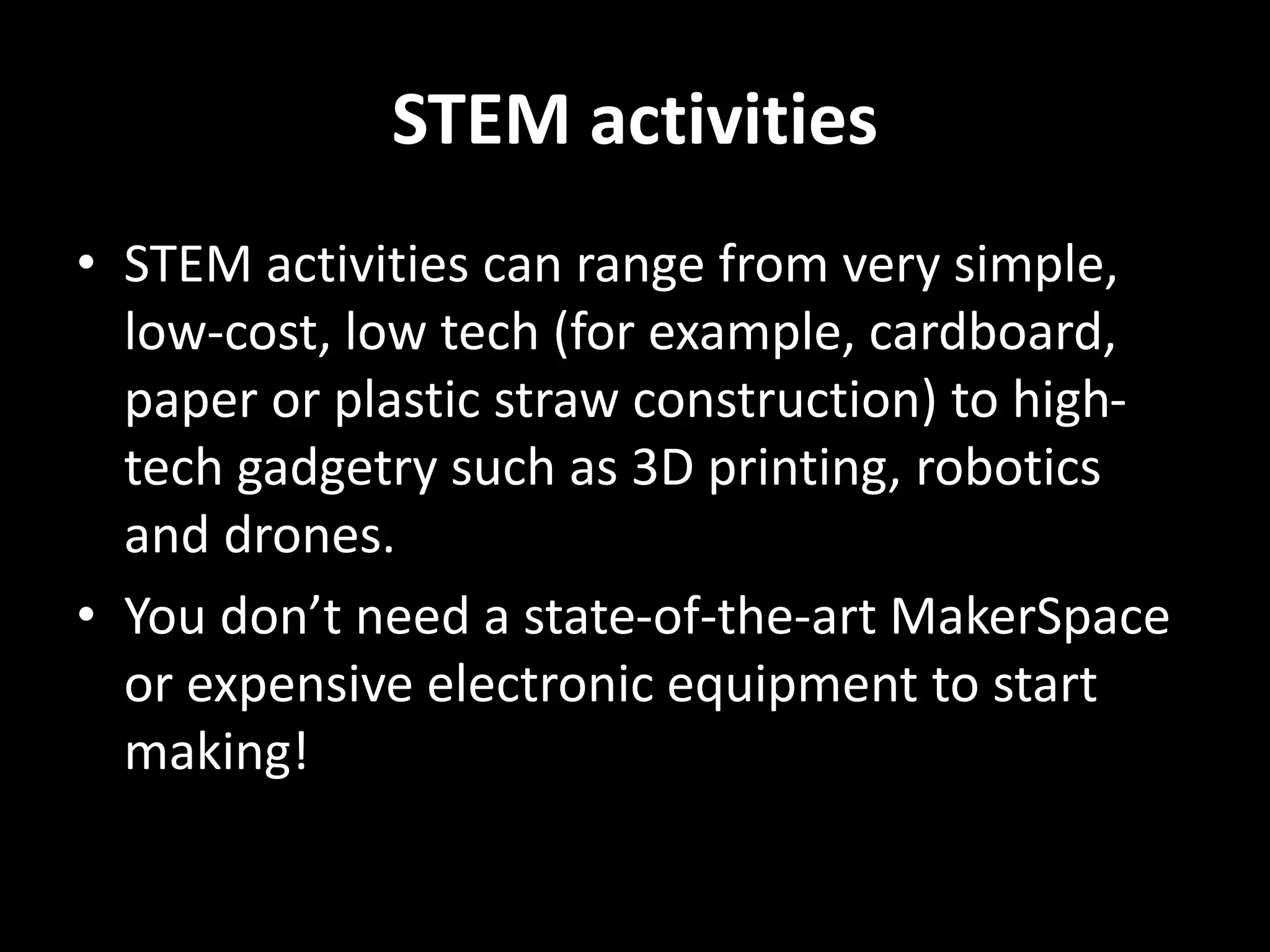 STEM activities

• STEM activities can range from very simple, low-cost, low tech (for example, cardboard, paper or plastic straw construction) to high-tech gadgetry such as 3D printing, robotics and drones.

• You don’t need a state-of-the-art MakerSpace or expensive electronic equipment to start making!